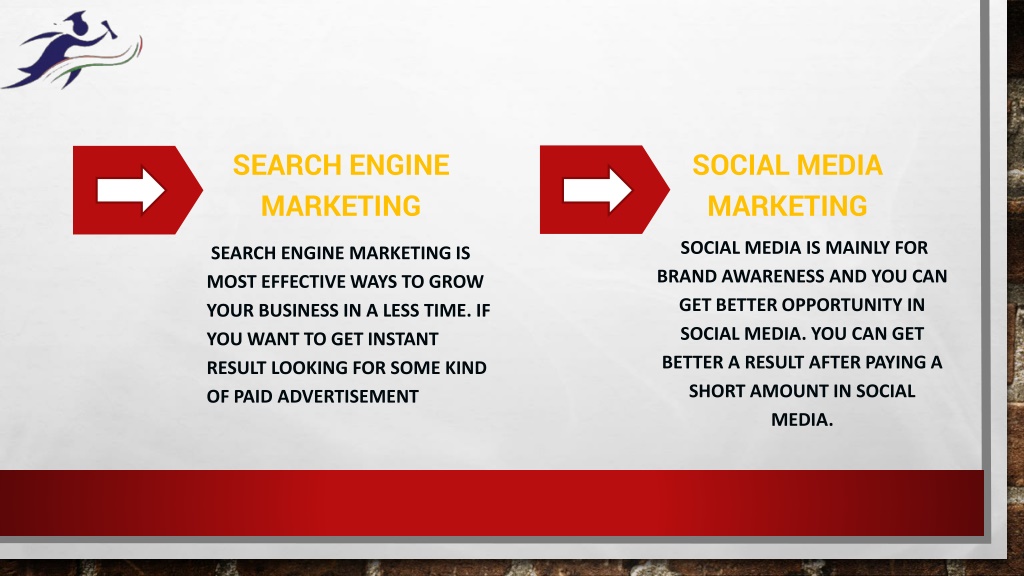 SEARCH ENGINE MARKETING

SEARCH ENGINE MARKETING IS MOST EFFECTIVE WAYS TO GROW YOUR BUSINESS IN A LESS TIME. IF YOU WANT TO GET INSTANT RESULT LOOKING FOR SOME KIND OF PAID ADVERTISEMENT

SOCIAL MEDIA MARKETING

SOCIAL MEDIA IS MAINLY FOR BRAND AWARENESS AND YOU CAN GET BETTER OPPORTUNITY IN SOCIAL MEDIA. YOU CAN GET BETTER A RESULT AFTER PAYING A SHORT AMOUNT IN SOCIAL MEDIA.